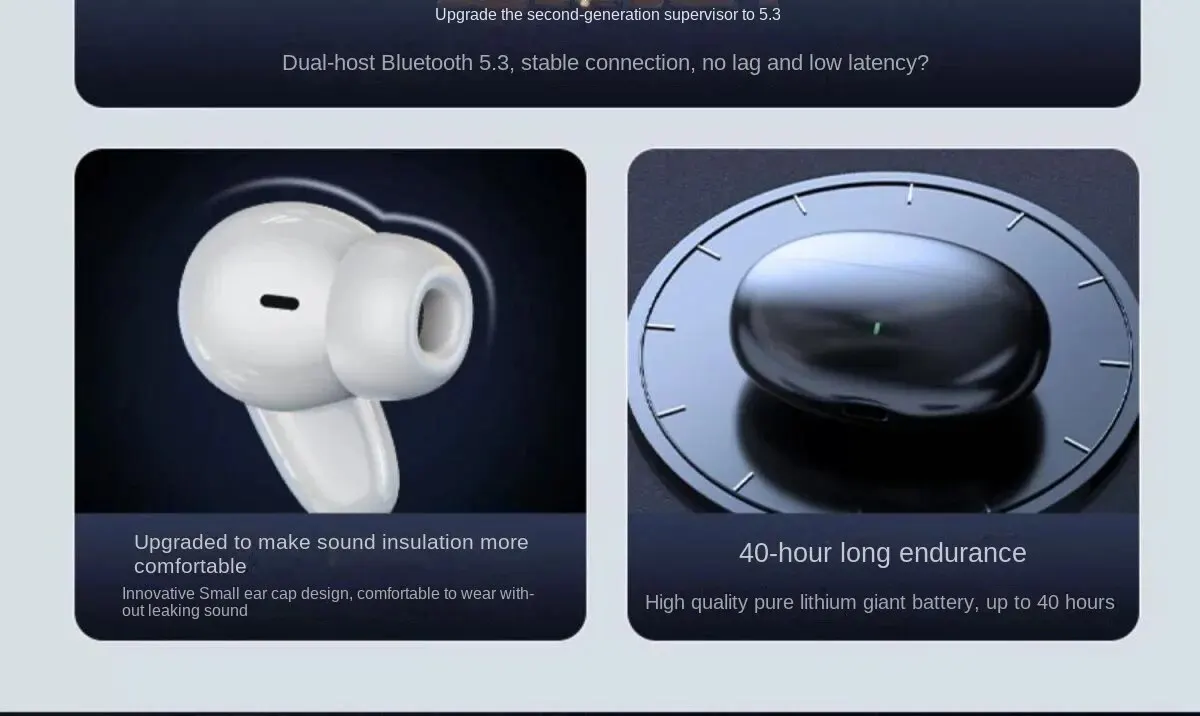 Upgrade the second-generation supervisor to 5.3

Dual-host Bluetooth 5.3, stable connection, no lag and low latency?

Upgraded to make sound insulation more comfortable

Innovative Small ear cap design, comfortable to wear without leaking sound

40-hour long endurance

High quality pure lithium giant battery, up to 40 hours